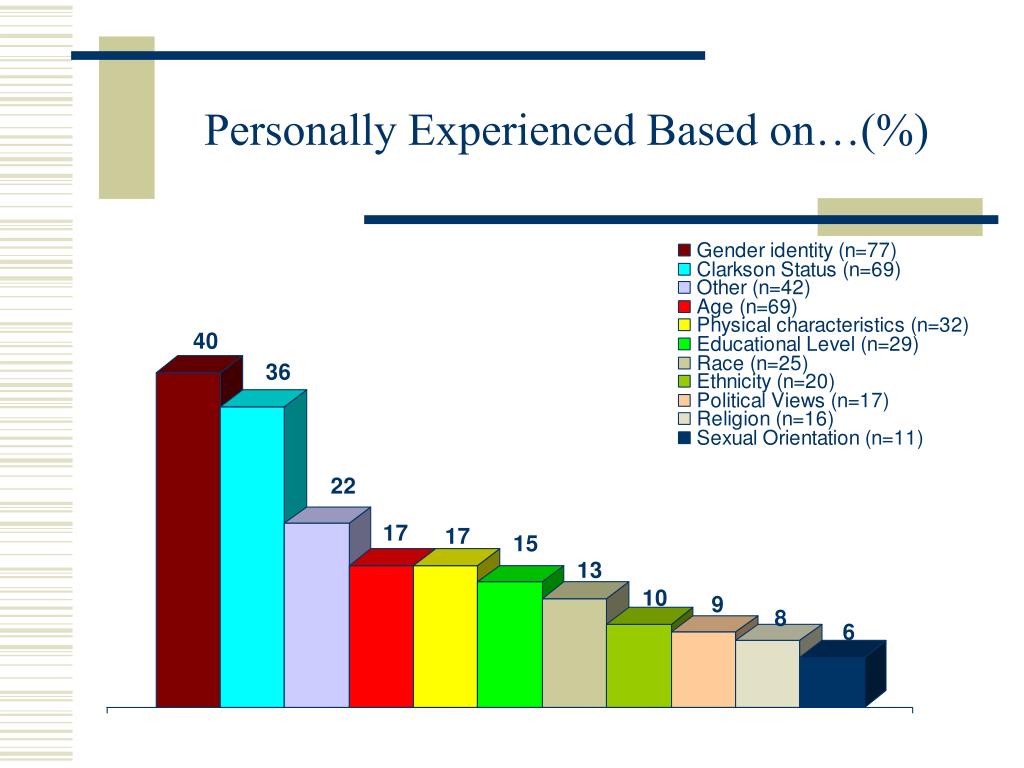 Personally Experienced Based on…(%)

Gender identity (n=77)
Clarkson Status (n=69)
Other (n=42)
Age (n=69)
Physical characteristics (n=32)
Educational Level (n=29)
Race (n=25)
Ethnicity (n=20)
Political Views (n=17)
Religion (n=16)
Sexual Orientation (n=11)

40
36
22
17
17
15
13
10
9
8
6